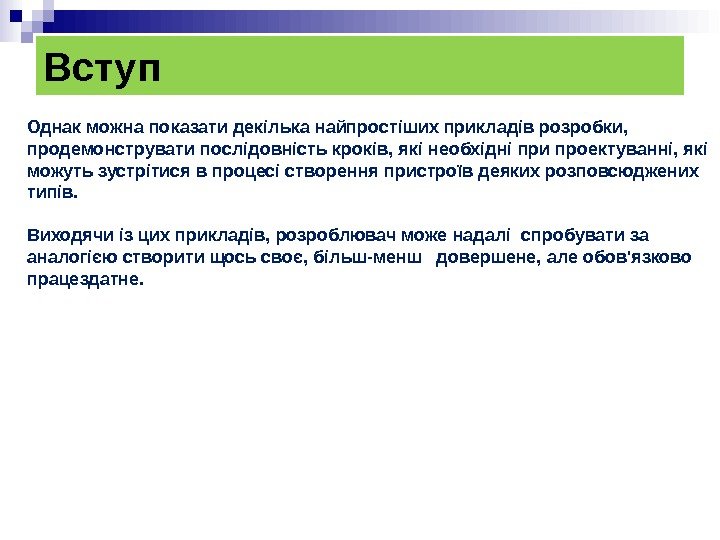 Вступ

Однак можна показати декілька найпростіших прикладів розробки, продемонструвати послідовність кроків, які необхідні при проектуванні, які можуть зустрітися в процесі створення пристроїв деяких розповсюджених типів.

Виходячи із цих прикладів, розроблювач може надалі спробувати за аналогією створити щось своє, більш-менш довершене, але обов'язково працездатне.